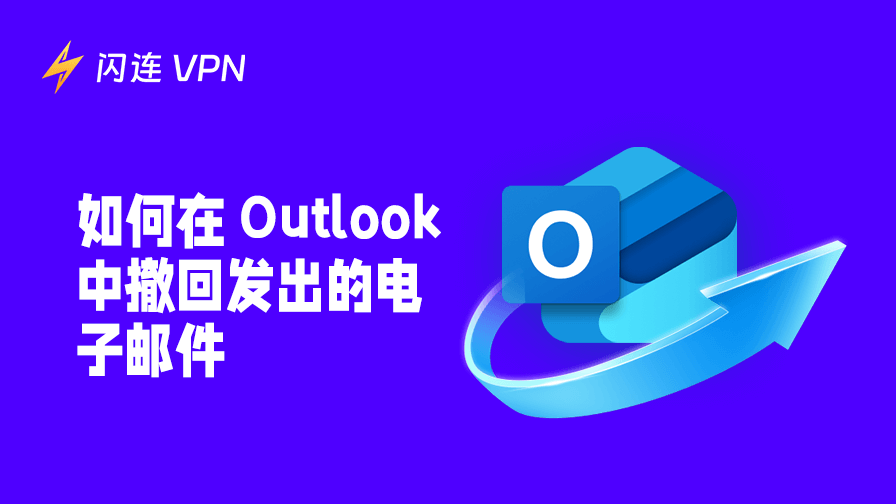 闪连 VPN

如何在 Outlook 中撤回发出的电子邮件

O